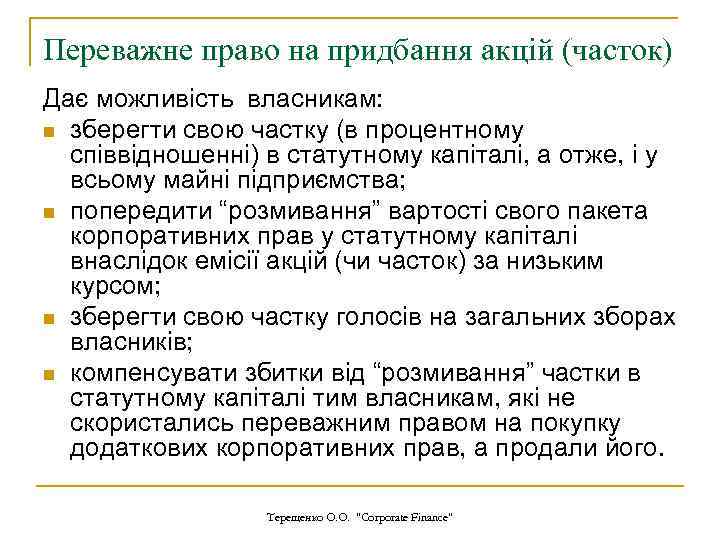 Переважне право на придбання акцій (часток)

Дає можливість власникам:

- зберегти свою частку (в процентному співвідношенні) в статутному капіталі, а отже, і у всьому майні підприємства;
- попередити “розмивання” вартості свого пакета корпоративних прав у статутному капіталі внаслідок емісії акцій (чи часток) за низьким курсом;
- зберегти свою частку голосів на загальних зборах власників;
- компенсувати збитки від “розмивання” частки в статутному капіталі тим власникам, які не скористались переважним правом на покупку додаткових корпоративних прав, а продали його.

Терещенко О.О. "Corporate Finance"